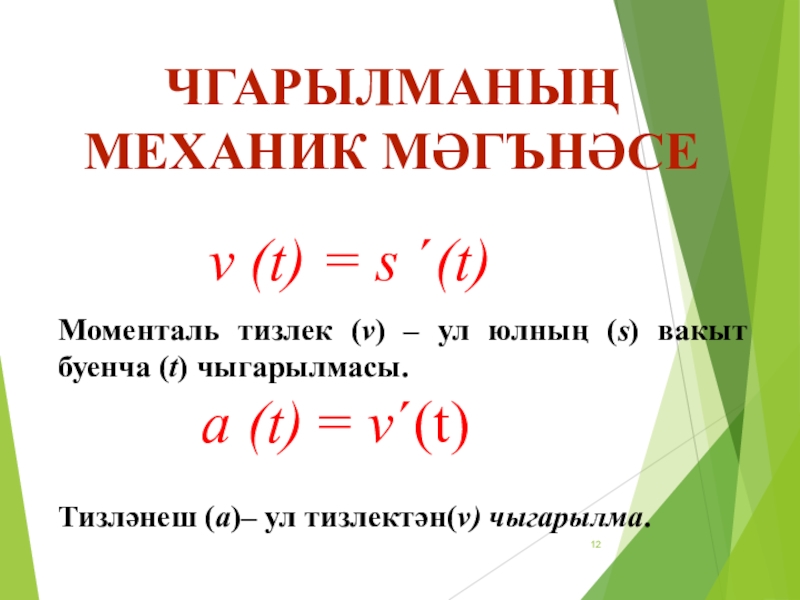 ЧГАРЫЛМАНЫҢ МЕХАНИК МӘГЪНӘСЕ

$v(t) = s'(t)$

Моменталь тизлек ($v$) – ул юлның ($s$) вакыт буенча ($t$) чыгарылмасы.

$a(t) = v'(t)$

Тизләнеш ($a$)– ул тизлектән($v$) чыгарылма.

12